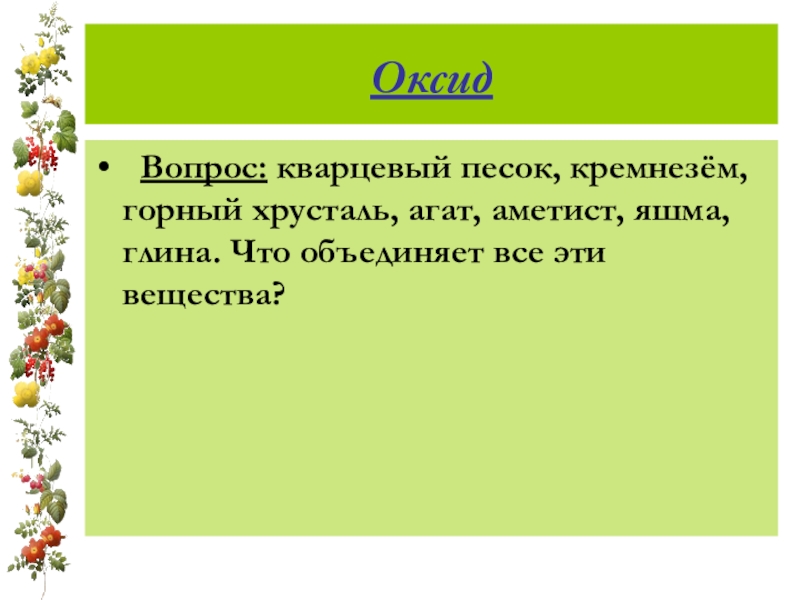 Оксид

• Вопрос: кварцевый песок, кремнезём, горный хрусталь, агат, аметист, яшма, глина. Что объединяет все эти вещества?